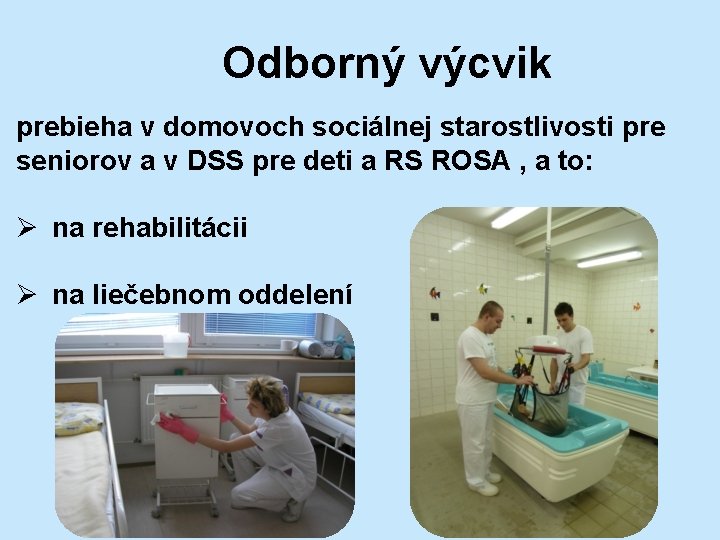 Odborný výcvik

prebieha v domovoch sociálnej starostlivosti pre seniorov a v DSS pre deti a RS ROSA , a to:

➢ na rehabilitácii

➢ na liečebnom oddelení